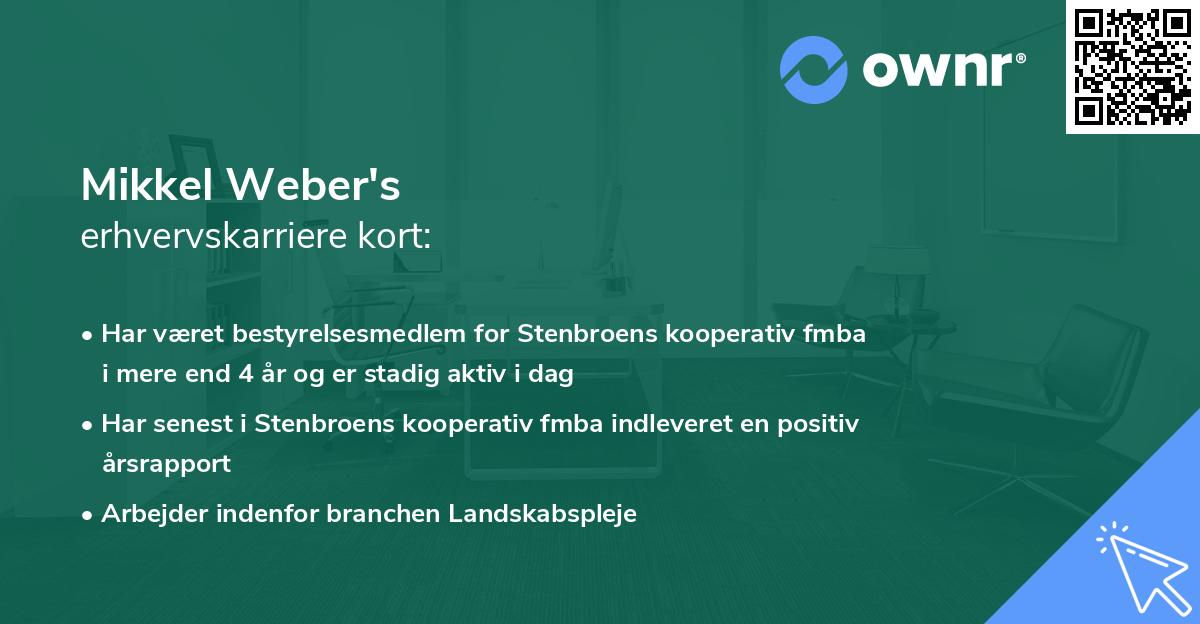 ownr®

Mikkel Weber's
erhvervskarriere kort:

• Har været bestyrelsesmedlem for Stenbroens kooperativ fmba i mere end 4 år og er stadig aktiv i dag

• Har senest i Stenbroens kooperativ fmba indleveret en positiv årsrapport

• Arbejder indenfor branchen Landskabspleje